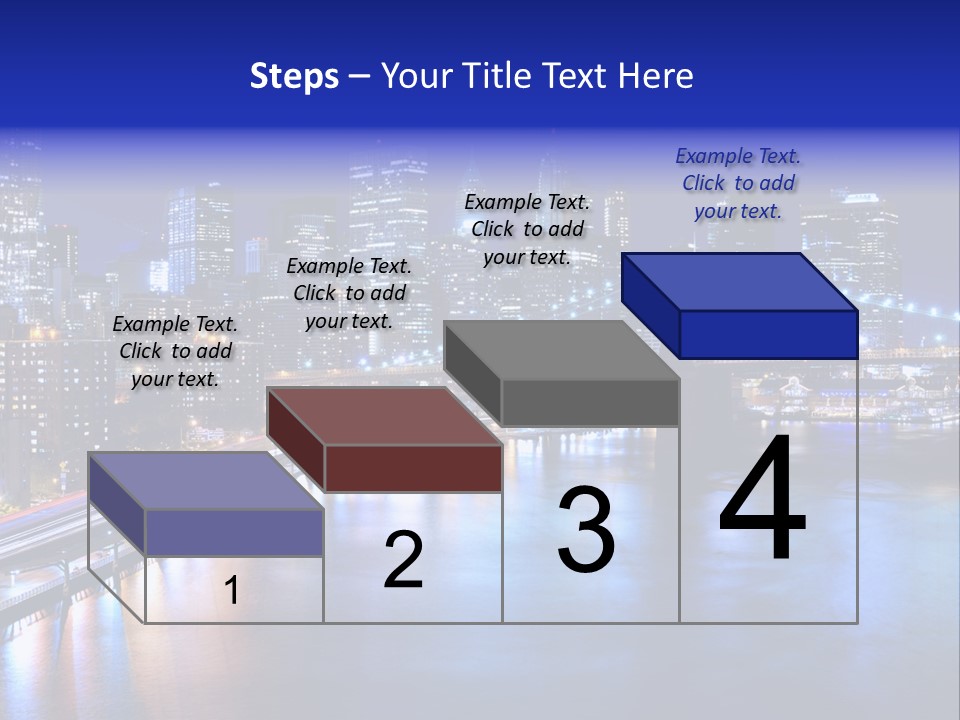 Steps – Your Title Text Here

Example Text. Click to add your text.

Example Text. Click to add your text.

Example Text. Click to add your text.

Example Text. Click to add your text.

1

2

3

4